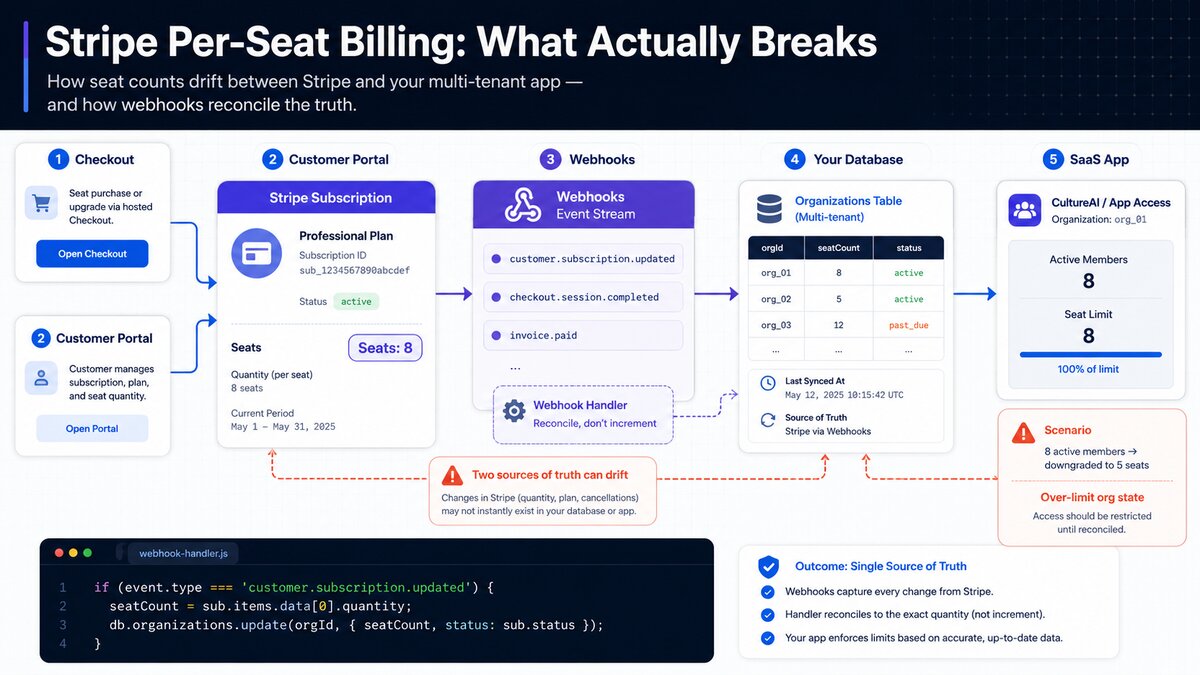 Stripe Per-Seat Billing: What Actually Breaks

How seat counts drift between Stripe and your multi-tenant app — and how webhooks reconcile the truth.

1 Checkout

Seat purchase or upgrade via hosted Checkout.

Open Checkout

2 Customer Portal

Customer manages subscription, plan, and seat quantity.

Open Portal

2 Customer Portal

Stripe Subscription

Professional Plan

Subscription ID
sub_1234567890abcdef

Status active

Seats

Seats: 8

Quantity (per seat)
8 seats

Current Period
May 1 – May 31, 2025

3 Webhooks

Webhooks
Event Stream

customer.subscription.updated

checkout.session.completed

invoice.paid

...

Webhook Handler
Reconcile, don't increment

4 Your Database

Organizations Table (Multi-tenant)

| orgId | seatCount | status |
|---|---|---|
| org_01 | 8 | active |
| org_02 | 5 | active |
| org_03 | 12 | past_due |
| ... | ... | ... |

Last Synced At
May 12, 2025 10:15:42 UTC

Source of Truth
Stripe via Webhooks

5 SaaS App

CultureAI / App Access
Organization: org_01

Active Members
8

Seat Limit
8

100% of limit

Scenario

8 active members → downgraded to 5 seats

Over-limit org state

Access should be restricted until reconciled.

Two sources of truth can drift

Changes in Stripe (quantity, plan, cancellations) may not instantly exist in your database or app.

webhook-handler.js

1 if (event.type === 'customer.subscription.updated') {
2   seatCount = sub.items.data[0].quantity;
3   db.organizations.update(orgId, { seatCount, status: sub.status });
4 }

Outcome: Single Source of Truth

Webhooks capture every change from Stripe.

Handler reconciles to the exact quantity (not increment).

Your app enforces limits based on accurate, up-to-date data.